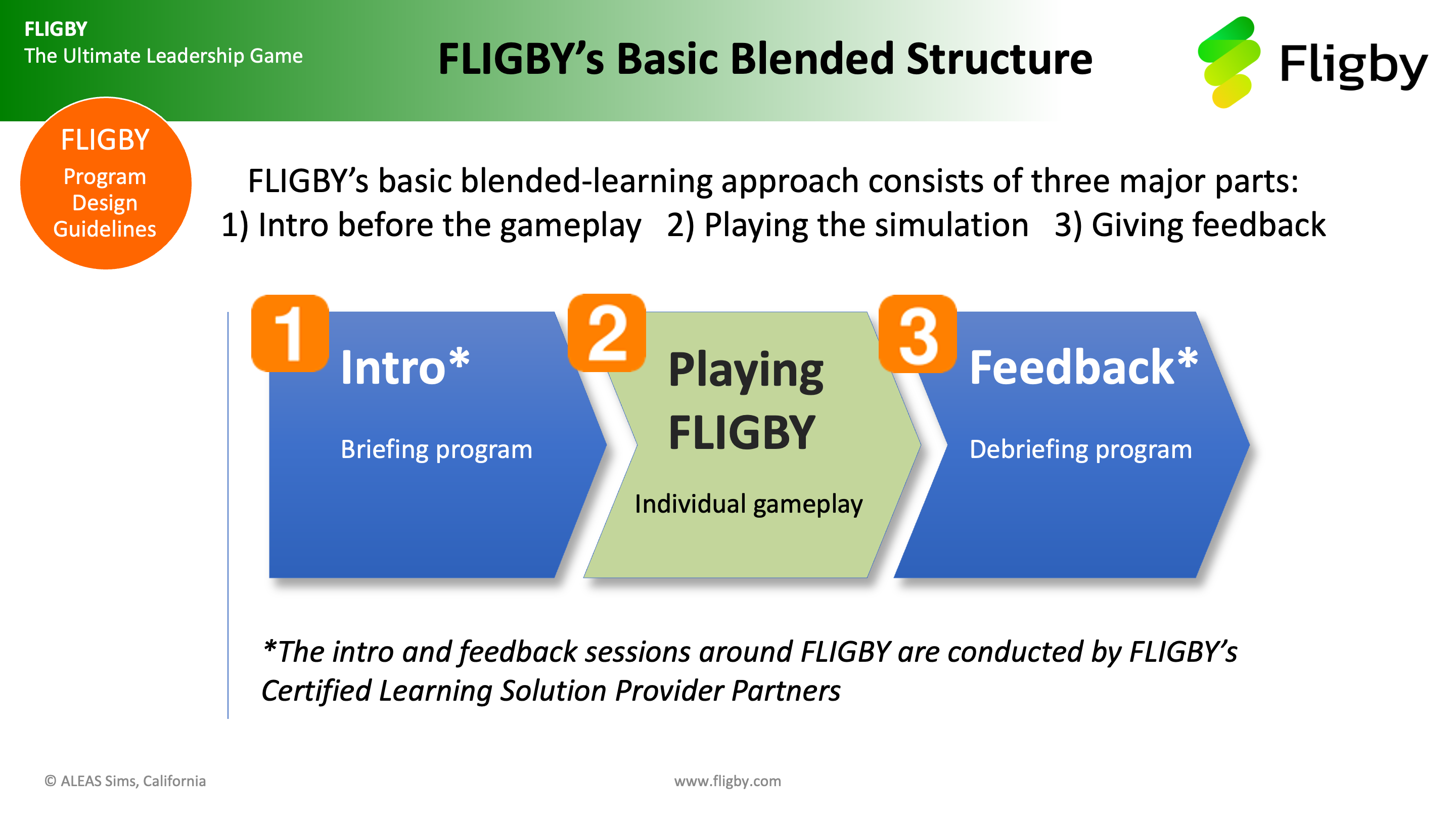 FLIGBY
The Ultimate Leadership Game

FLIGBY's Basic Blended Structure

Fligby

FLIGBY
Program Design Guidelines

FLIGBY's basic blended-learning approach consists of three major parts:
1) Intro before the gameplay 2) Playing the simulation 3) Giving feedback

1
Intro*
Briefing program

2
Playing FLIGBY
Individual gameplay

3
Feedback*
Debriefing program

*The intro and feedback sessions around FLIGBY are conducted by FLIGBY's Certified Learning Solution Provider Partners

© ALEAS Sims, California

www.fligby.com